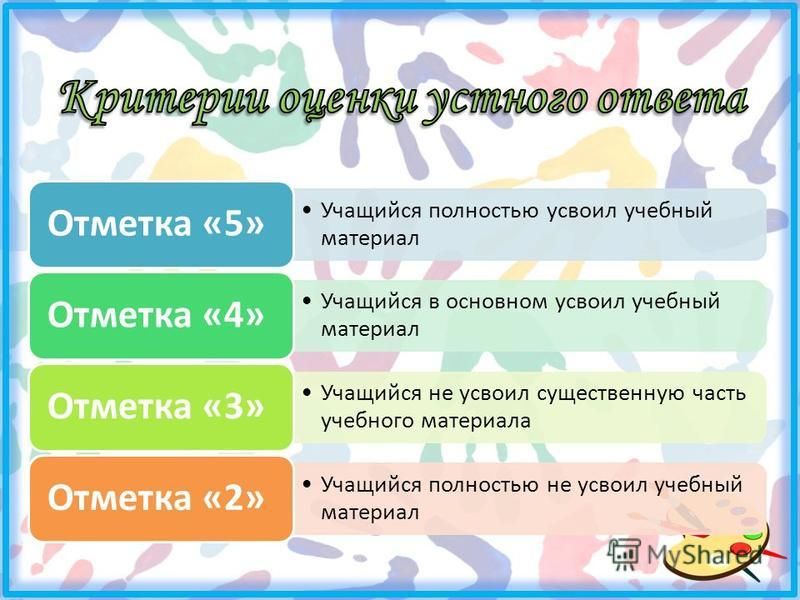 Критерии оценки устного ответа

Отметка «5»
• Учащийся полностью усвоил учебный материал

Отметка «4»
• Учащийся в основном усвоил учебный материал

Отметка «3»
• Учащийся не усвоил существенную часть учебного материала

Отметка «2»
• Учащийся полностью не усвоил учебный материал

MyShared